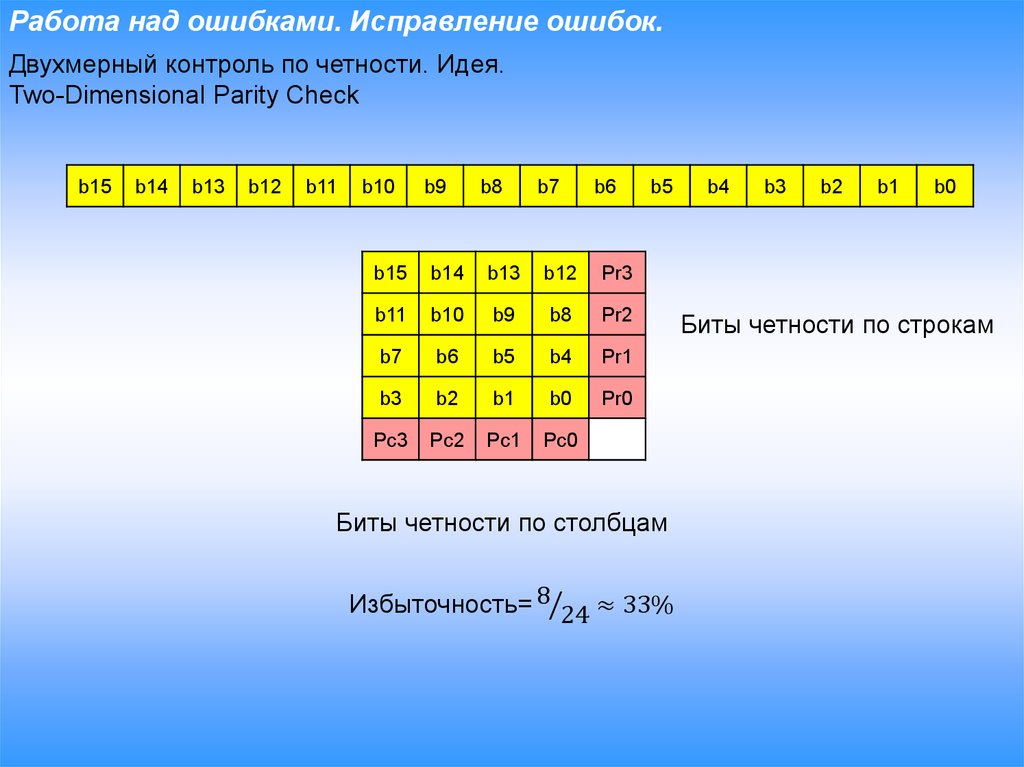 Работа над ошибками. Исправление ошибок.

Двухмерный контроль по четности. Идея.
Two-Dimensional Parity Check

| b15 | b14 | b13 | b12 | b11 | b10 | b9 | b8 | b7 | b6 | b5 | b4 | b3 | b2 | b1 | b0 |
|---|---|---|---|---|---|---|---|---|---|---|---|---|---|---|---|

| b15 | b14 | b13 | b12 | Pr3 |
|---|---|---|---|---|
| b11 | b10 | b9 | b8 | Pr2 |
| b7 | b6 | b5 | b4 | Pr1 |
| b3 | b2 | b1 | b0 | Pr0 |
| Pc3 | Pc2 | Pc1 | Pc0 | |

Биты четности по строкам

Биты четности по столбцам

Избыточность= $^{8}/_{24} \approx 33\%$